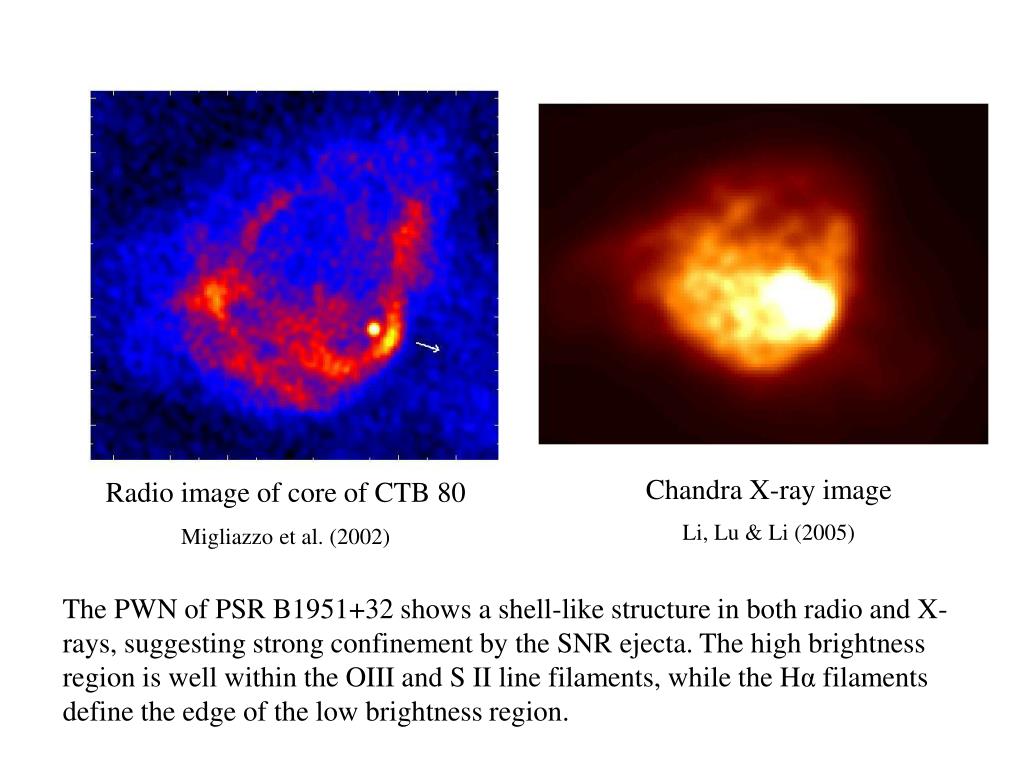 Radio image of core of CTB 80

Migliazzo et al. (2002)

Chandra X-ray image

Li, Lu & Li (2005)

The PWN of PSR B1951+32 shows a shell-like structure in both radio and X-rays, suggesting strong confinement by the SNR ejecta. The high brightness region is well within the OIII and S II line filaments, while the Hα filaments define the edge of the low brightness region.